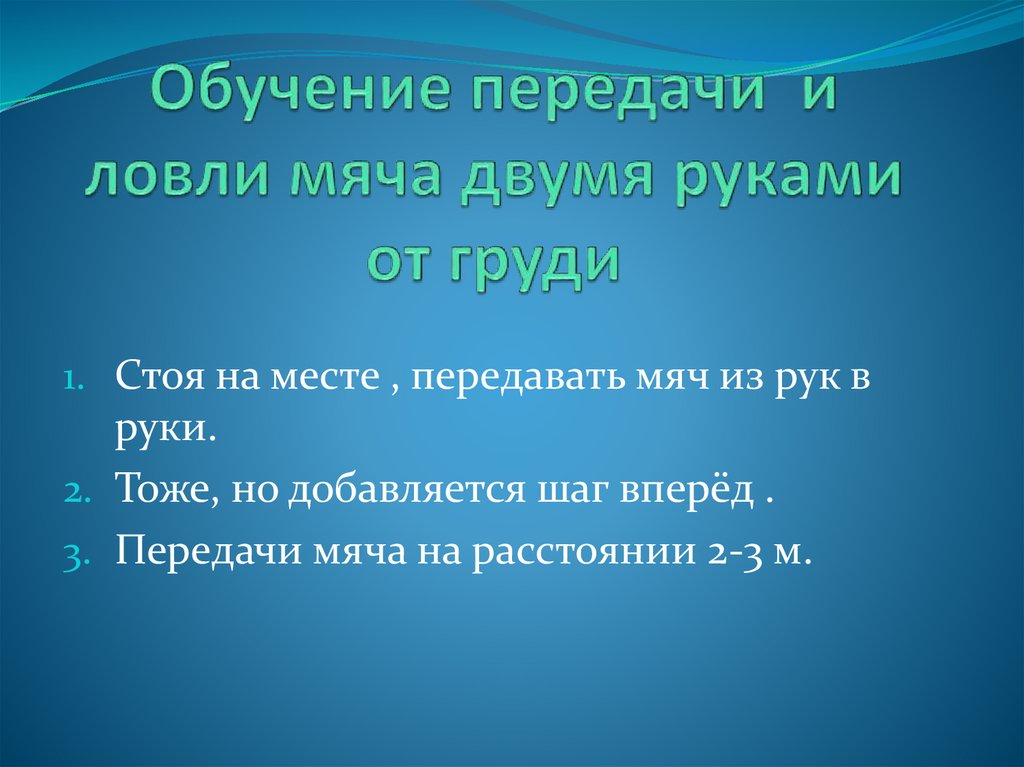 Обучение передачи и ловли мяча двумя руками от груди

1. Стоя на месте , передавать мяч из рук в руки.
2. Тоже, но добавляется шаг вперёд .
3. Передачи мяча на расстоянии 2-3 м.